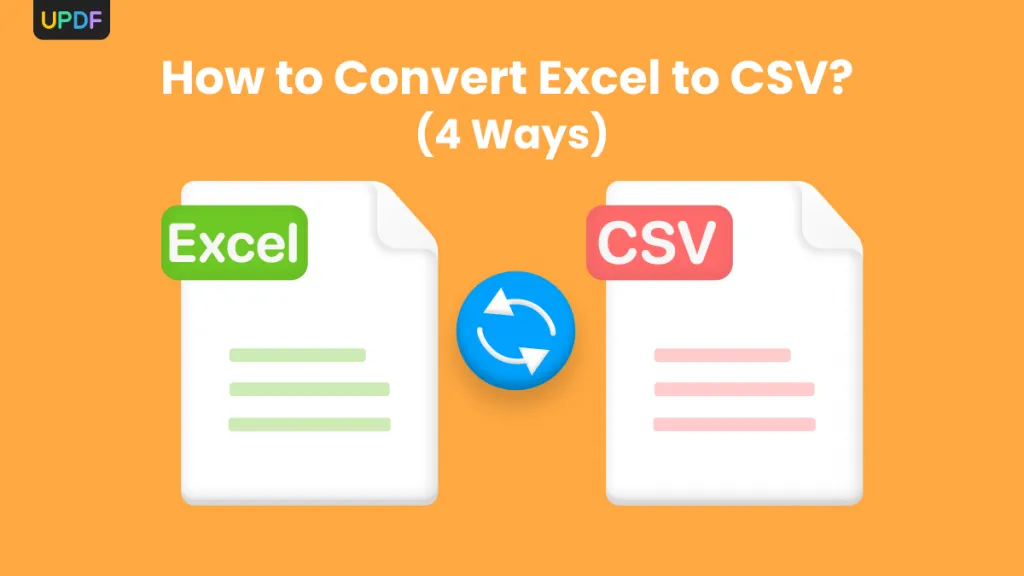 UPDF

How to Convert Excel to CSV?
(4 Ways)

Excel

CSV